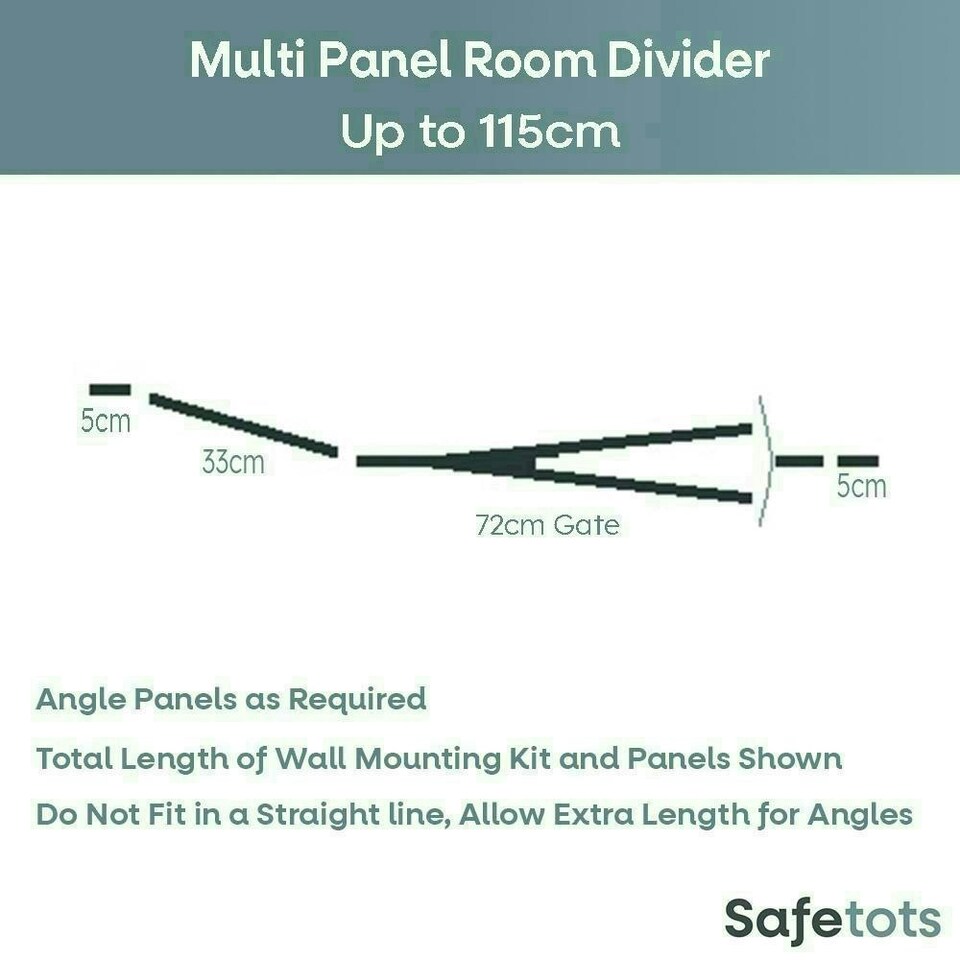 Multi Panel Room Divider
Up to 115cm

5cm
33cm
72cm Gate
5cm

Angle Panels as Required
Total Length of Wall Mounting Kit and Panels Shown
Do Not Fit in a Straight line, Allow Extra Length for Angles

Safetots